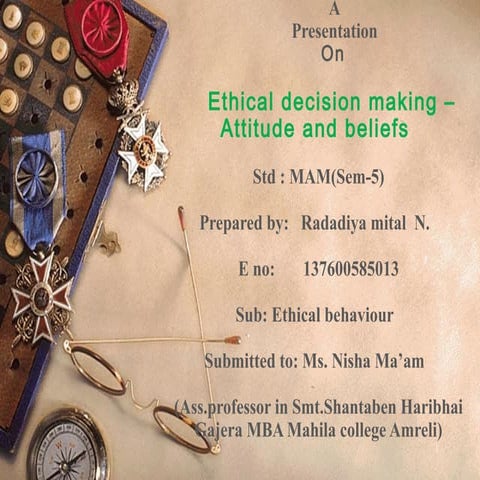 A
Presentation
On

Ethical decision making – Attitude and beliefs

Std : MAM(Sem-5)

Prepared by: Radadiya mital N.

E no: 137600585013

Sub: Ethical behaviour

Submitted to: Ms. Nisha Ma'am

(Ass.professor in Smt.Shantaben Haribhai Gajera MBA Mahila college Amreli)